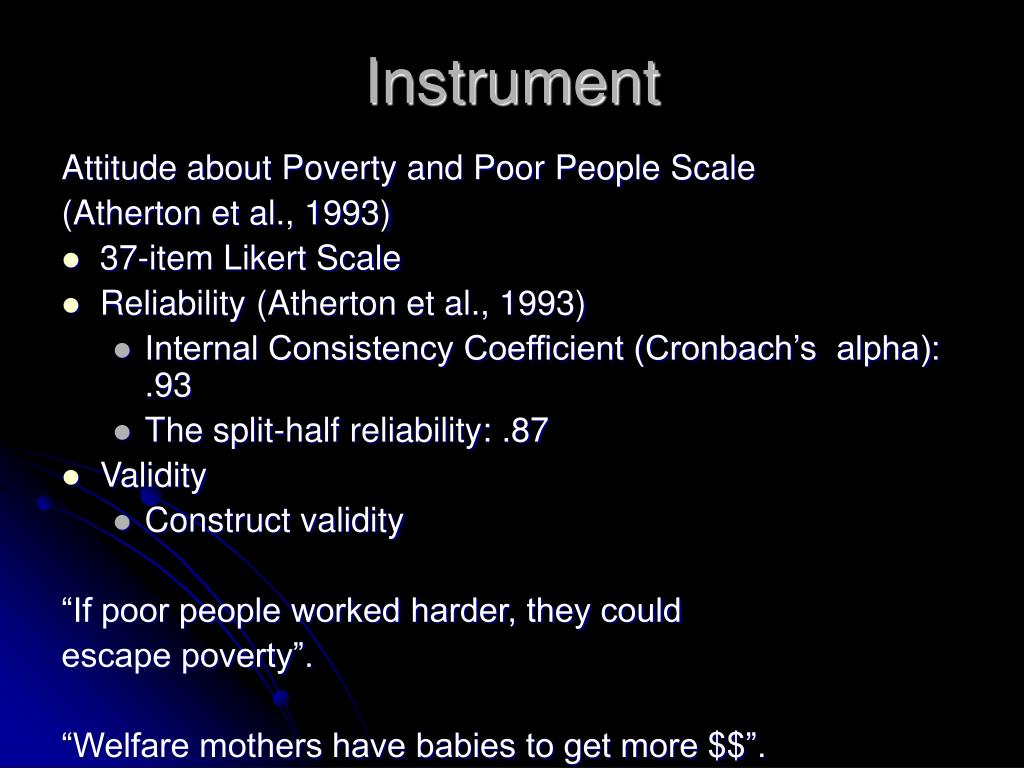 Instrument

Attitude about Poverty and Poor People Scale (Atherton et al., 1993)

- 37-item Likert Scale
- Reliability (Atherton et al., 1993)
  - Internal Consistency Coefficient (Cronbach’s alpha): .93
  - The split-half reliability: .87
- Validity
  - Construct validity

“If poor people worked harder, they could escape poverty”.

“Welfare mothers have babies to get more \$\$”.